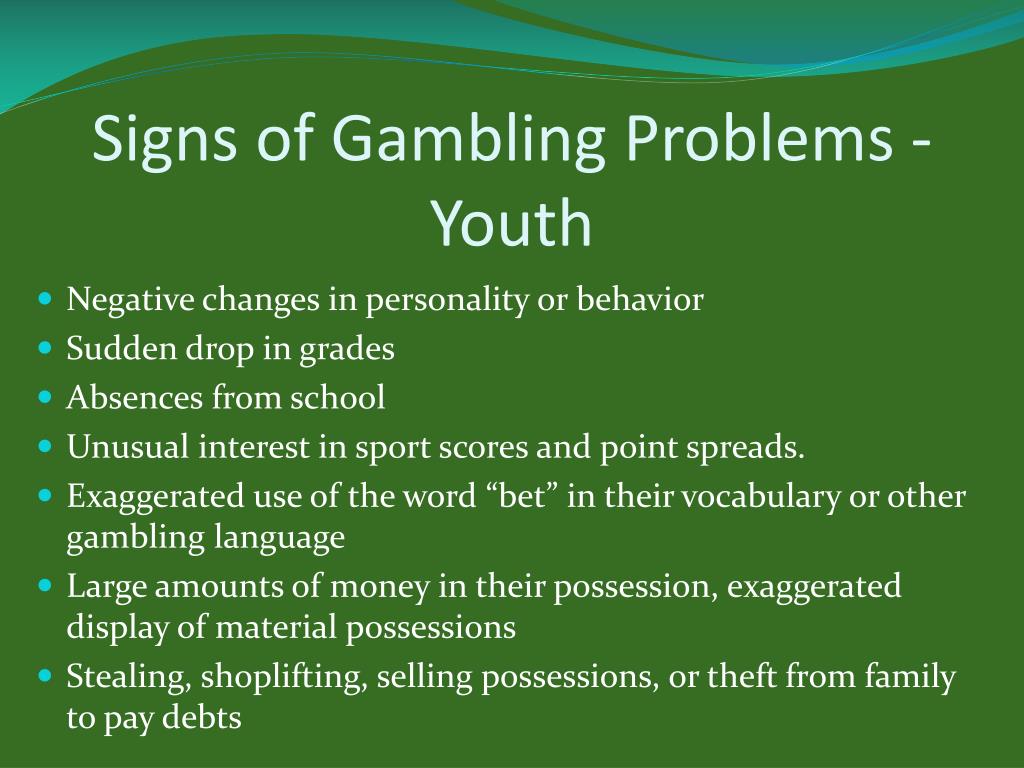 Signs of Gambling Problems - Youth

- Negative changes in personality or behavior
- Sudden drop in grades
- Absences from school
- Unusual interest in sport scores and point spreads.
- Exaggerated use of the word “bet” in their vocabulary or other gambling language
- Large amounts of money in their possession, exaggerated display of material possessions
- Stealing, shoplifting, selling possessions, or theft from family to pay debts